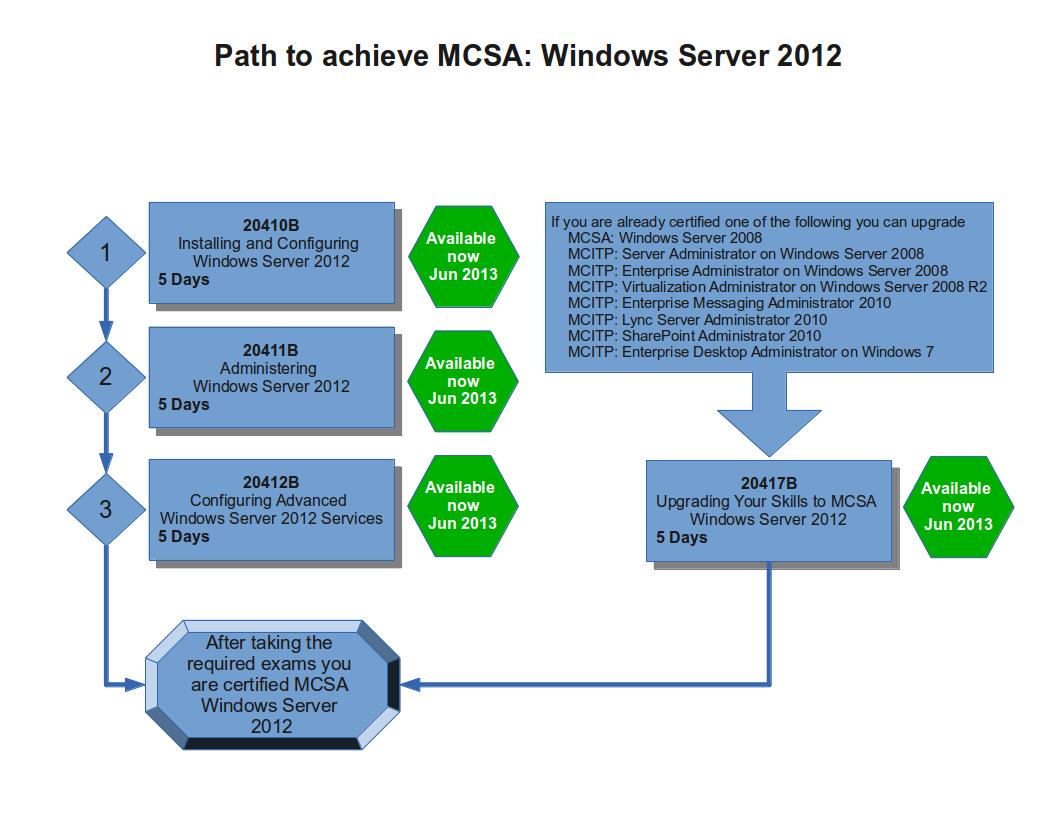 Path to achieve MCSA: Windows Server 2012

1

20410B
Installing and Configuring
Windows Server 2012
5 Days

Available now Jun 2013

2

20411B
Administering
Windows Server 2012
5 Days

Available now Jun 2013

3

20412B
Configuring Advanced
Windows Server 2012 Services
5 Days

Available now Jun 2013

If you are already certified one of the following you can upgrade
MCSA: Windows Server 2008
MCITP: Server Administrator on Windows Server 2008
MCITP: Enterprise Administrator on Windows Server 2008
MCITP: Virtualization Administrator on Windows Server 2008 R2
MCITP: Enterprise Messaging Administrator 2010
MCITP: Lync Server Administrator 2010
MCITP: SharePoint Administrator 2010
MCITP: Enterprise Desktop Administrator on Windows 7

20417B
Upgrading Your Skills to MCSA
Windows Server 2012
5 Days

Available now Jun 2013

After taking the required exams you are certified MCSA Windows Server 2012